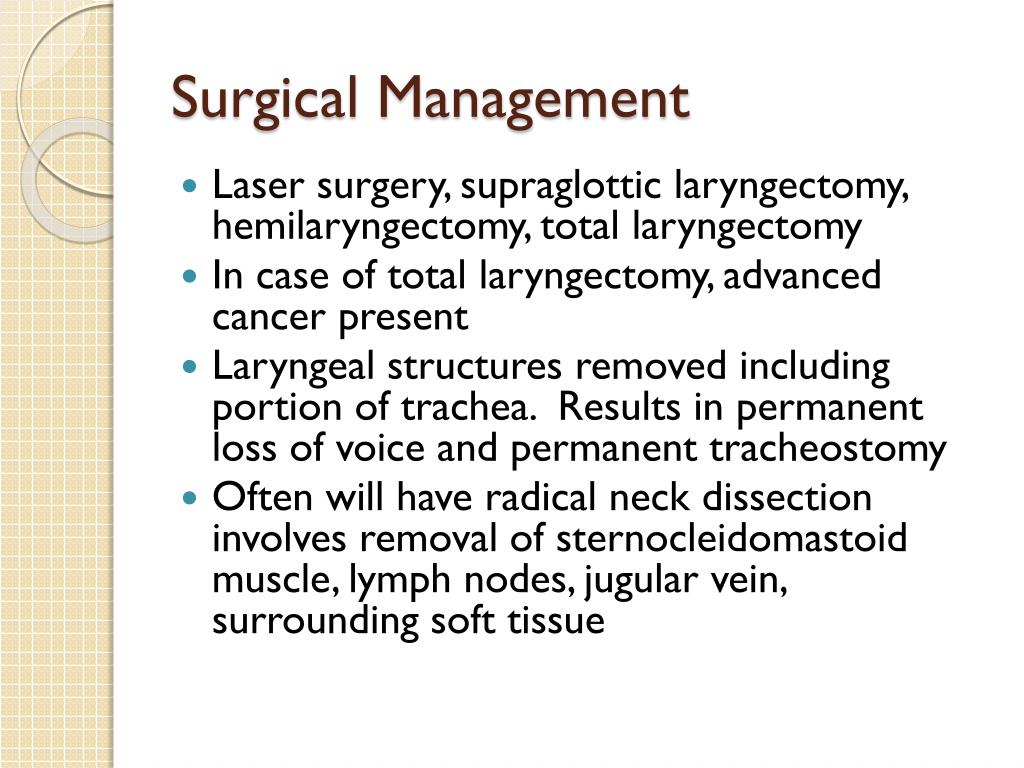 Surgical Management

- Laser surgery, supraglottic laryngectomy, hemilaryngectomy, total laryngectomy
- In case of total laryngectomy, advanced cancer present
- Laryngeal structures removed including portion of trachea.  Results in permanent loss of voice and permanent tracheostomy
- Often will have radical neck dissection involves removal of sternocleidomastoid muscle, lymph nodes, jugular vein, surrounding soft tissue